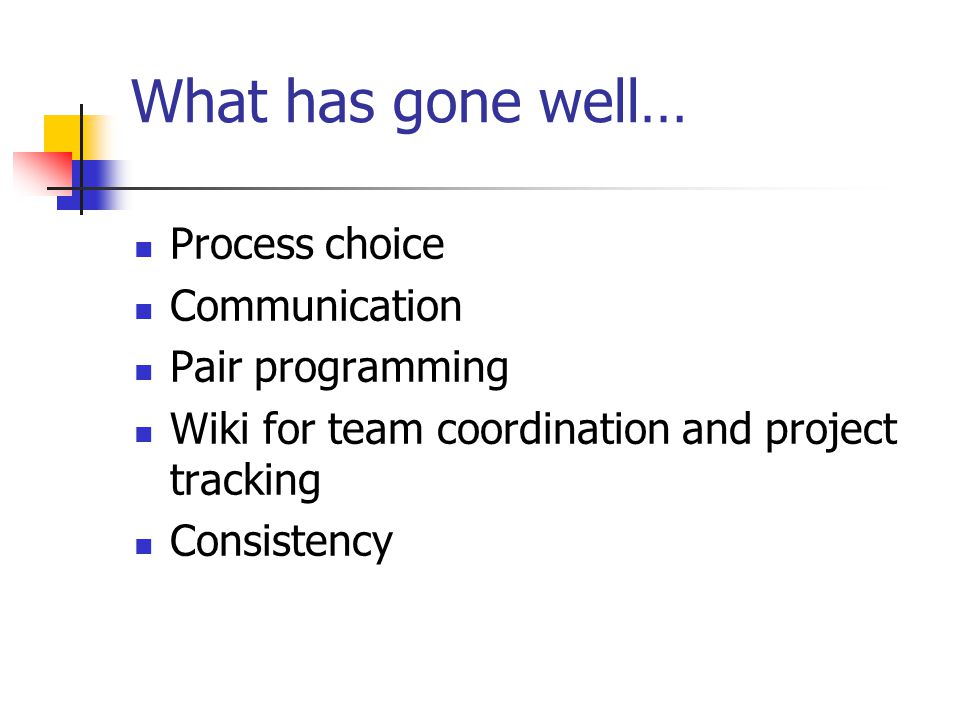 What has gone well…

- Process choice
- Communication
- Pair programming
- Wiki for team coordination and project tracking
- Consistency